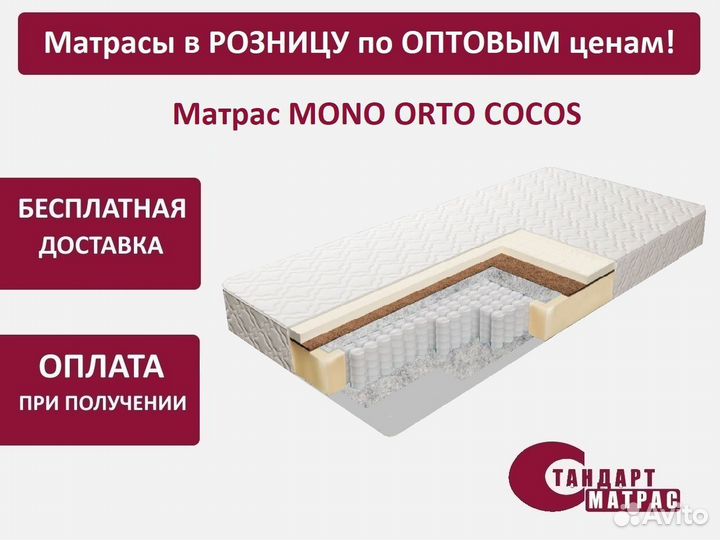 Матрасы в РОЗНИЦУ по ОПТОВЫМ ценам!

Матрас MONO ORTO COCOS

БЕСПЛАТНАЯ ДОСТАВКА

ОПЛАТА ПРИ ПОЛУЧЕНИИ

СТАНДАРТ МАТРАС

Avito